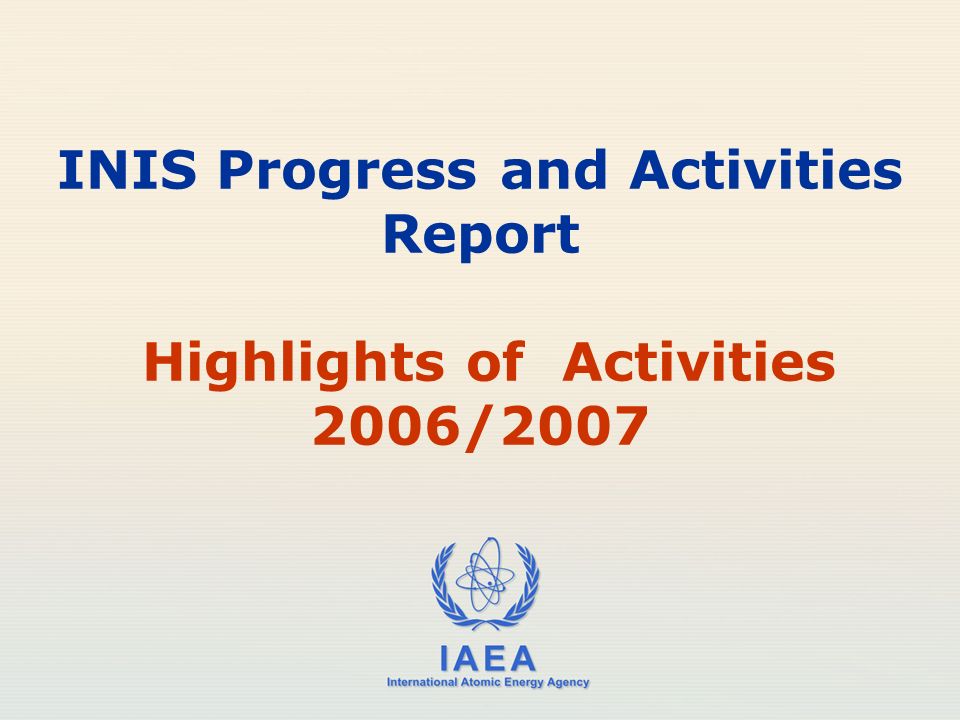 INIS Progress and Activities Report

Highlights of Activities 2006/2007

IAEA
International Atomic Energy Agency